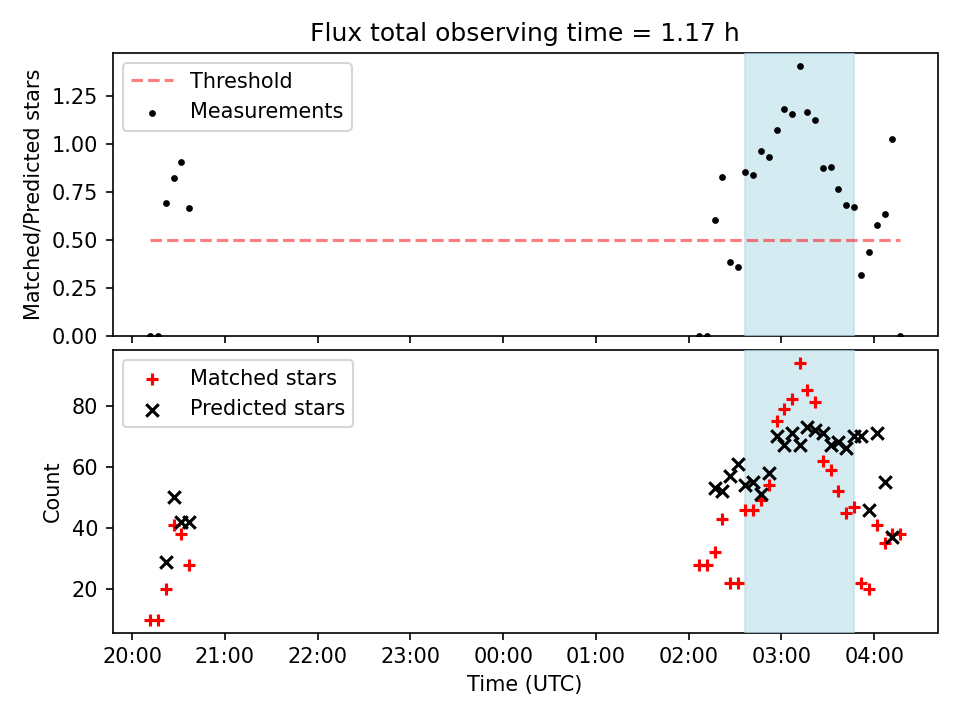 Flux total observing time = 1.17 h

Threshold
Measurements

Matched/Predicted stars

1.25
1.00
0.75
0.50
0.25
0.00

Matched stars
Predicted stars

Count

80
60
40
20

20:00
21:00
22:00
23:00
00:00
01:00
02:00
03:00
04:00

Time (UTC)